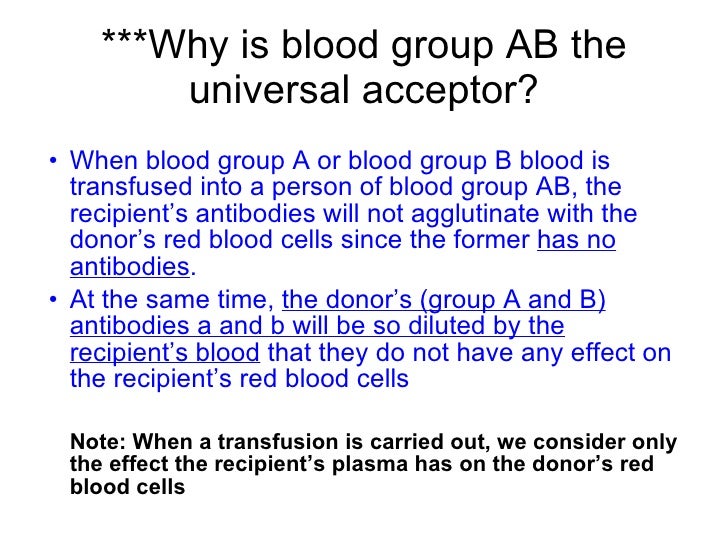 ***Why is blood group AB the universal acceptor?

• When blood group A or blood group B blood is transfused into a person of blood group AB, the recipient’s antibodies will not agglutinate with the donor’s red blood cells since the former has no antibodies.
• At the same time, the donor’s (group A and B) antibodies a and b will be so diluted by the recipient’s blood that they do not have any effect on the recipient’s red blood cells

Note: When a transfusion is carried out, we consider only the effect the recipient’s plasma has on the donor’s red blood cells